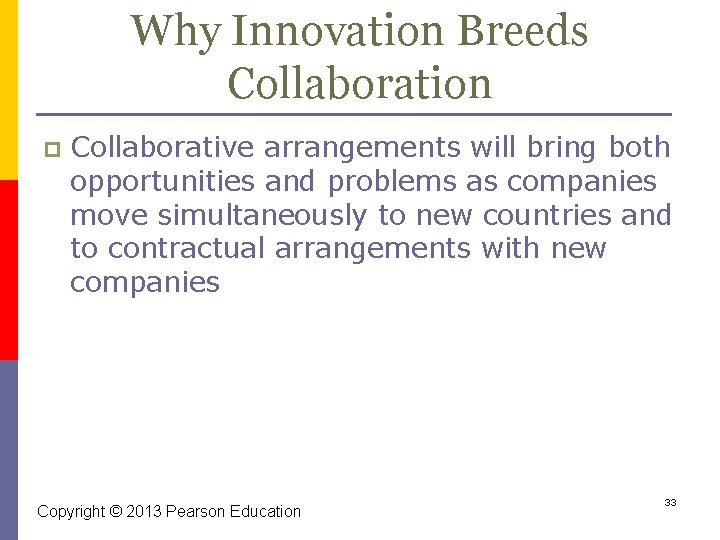 Why Innovation Breeds Collaboration

Collaborative arrangements will bring both opportunities and problems as companies move simultaneously to new countries and to contractual arrangements with new companies

Copyright © 2013 Pearson Education

33